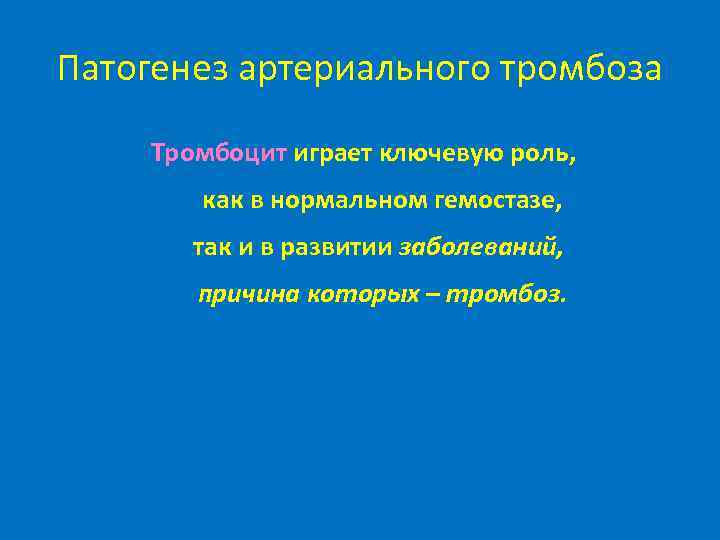 Патогенез артериального тромбоза

Тромбоцит играет ключевую роль,

как в нормальном гемостазе,

так и в развитии заболеваний,

причина которых – тромбоз.